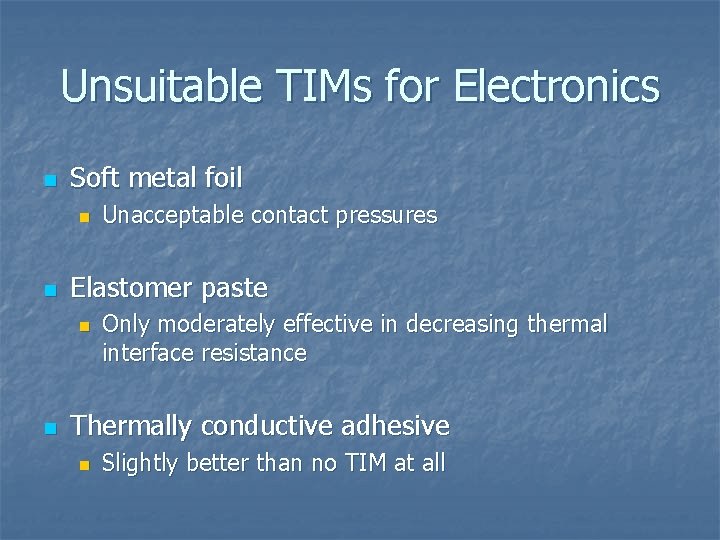 Unsuitable TIMs for Electronics

Soft metal foil

Unacceptable contact pressures

Elastomer paste

Only moderately effective in decreasing thermal interface resistance

Thermally conductive adhesive

Slightly better than no TIM at all